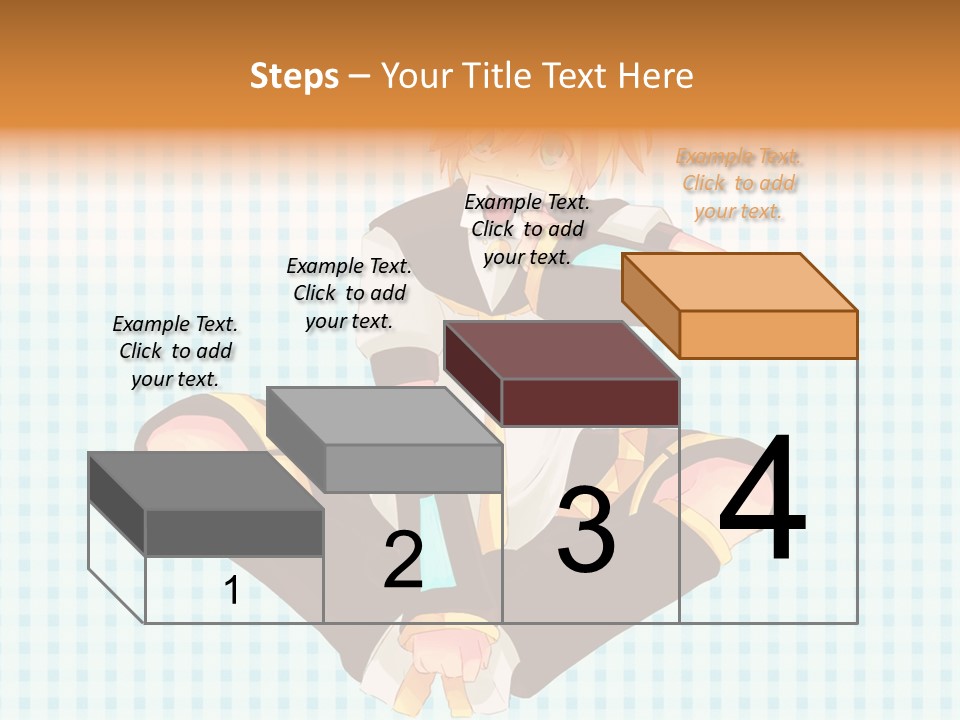 Steps – Your Title Text Here

Example Text. Click to add your text.

Example Text. Click to add your text.

Example Text. Click to add your text.

Example Text. Click to add your text.

1

2

3

4